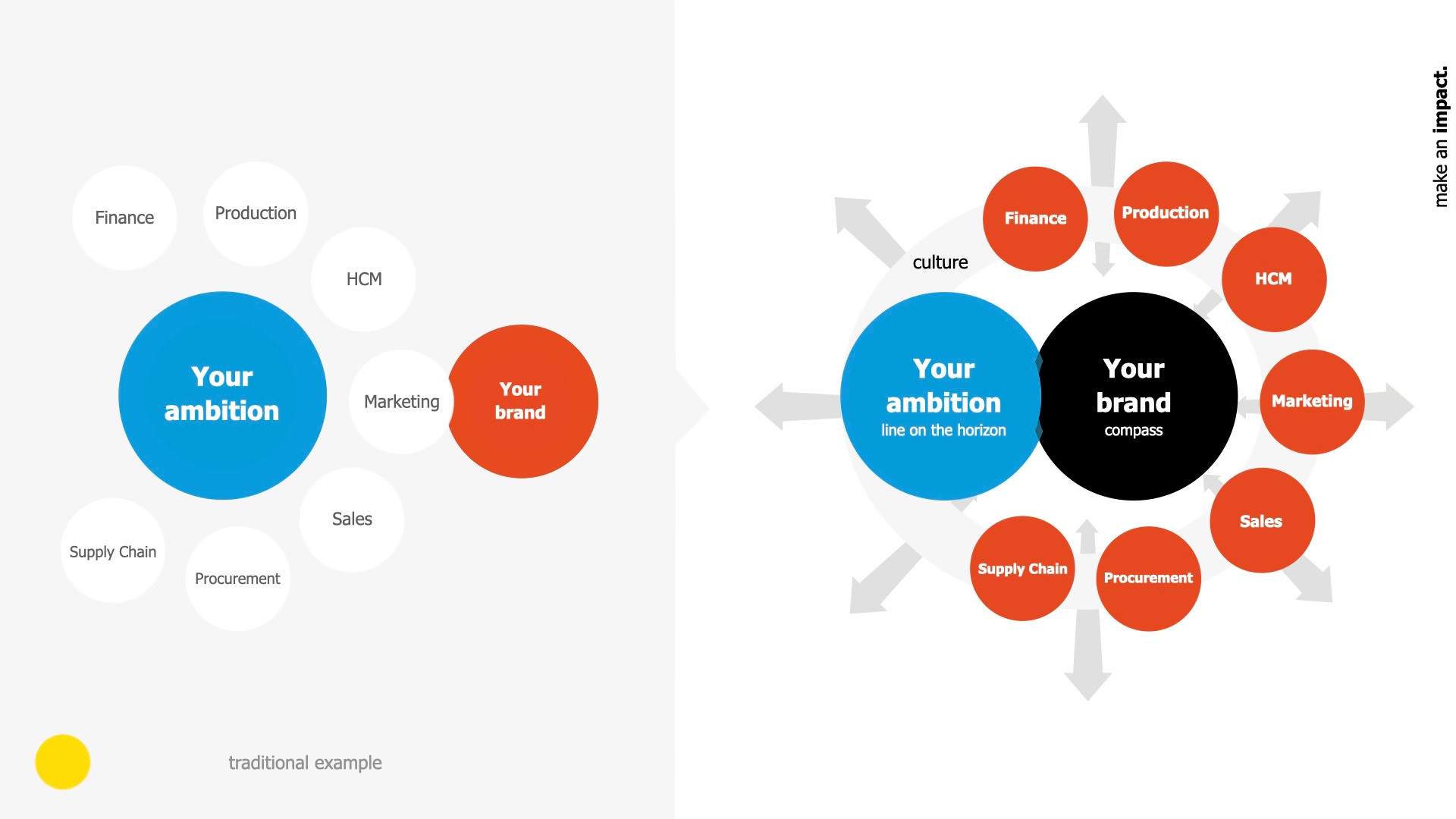 Finance

Production

HCM

Your ambition

Marketing

Your brand

Sales

Supply Chain

Procurement

traditional example

culture

Finance

Production

HCM

Your ambition
line on the horizon

Your brand
compass

Marketing

Sales

Supply Chain

Procurement

make an impact.